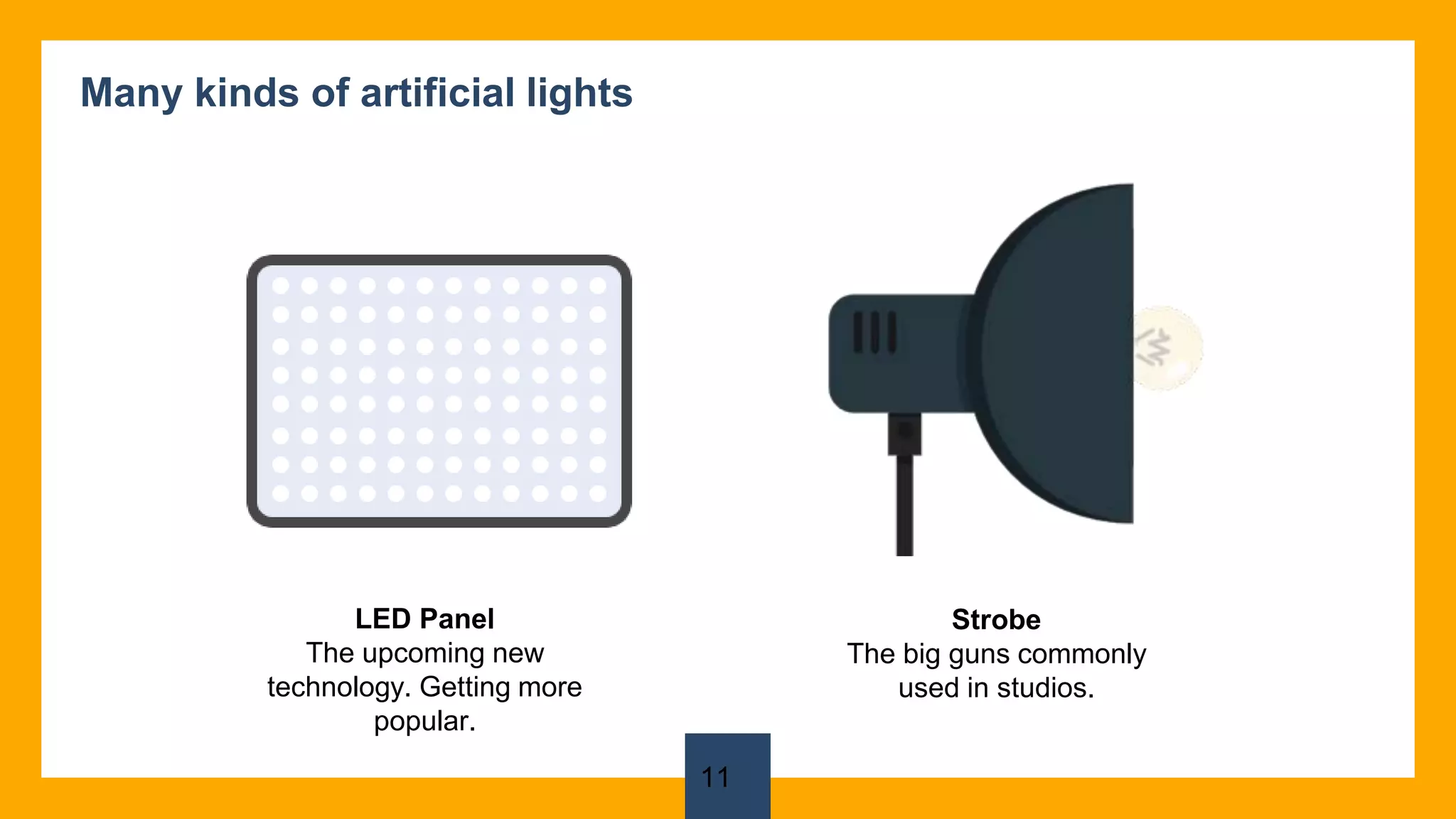 Many kinds of artificial lights

LED Panel
The upcoming new technology. Getting more popular.

Strobe
The big guns commonly used in studios.

11